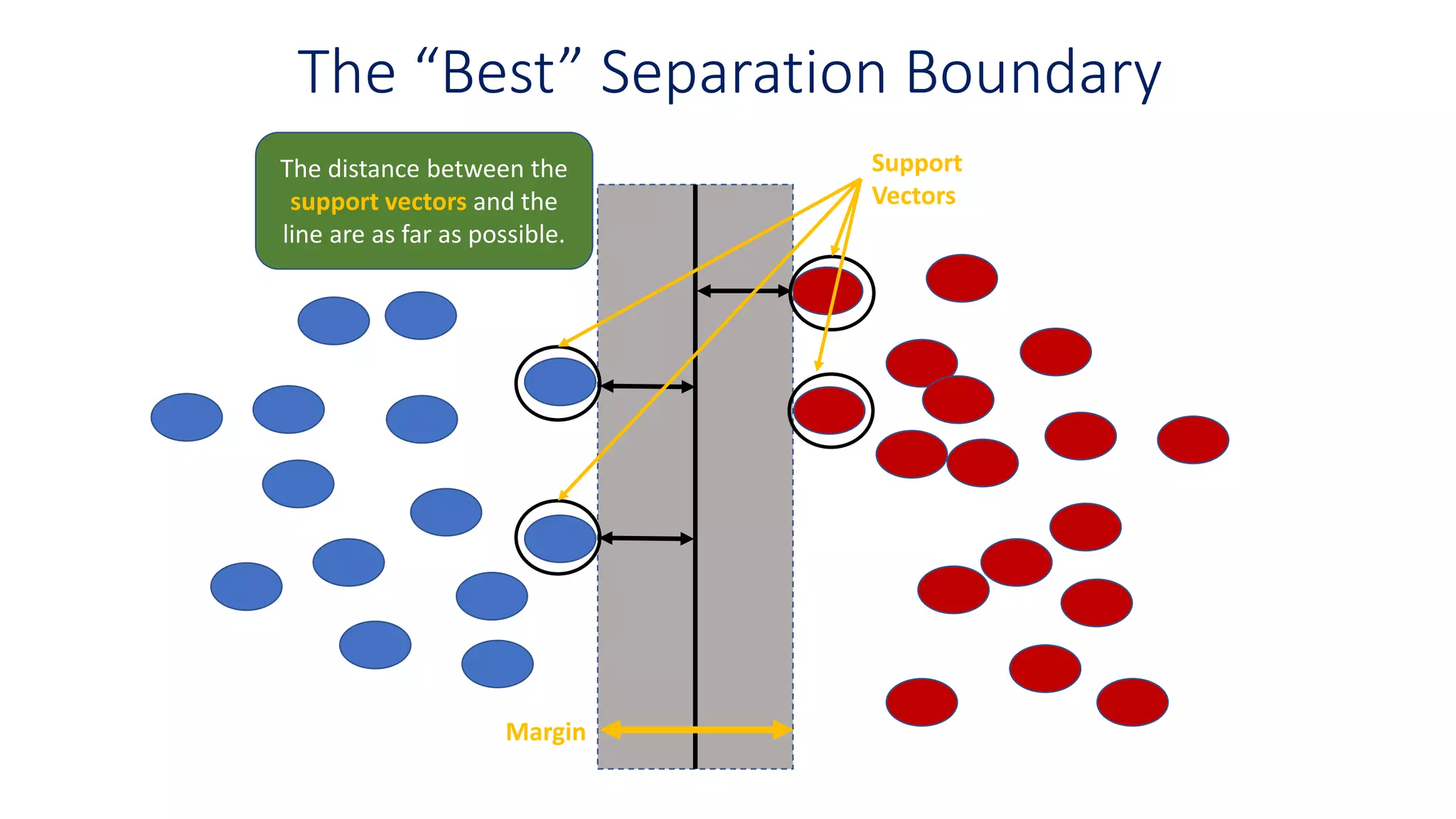 The “Best” Separation Boundary

The distance between the support vectors and the line are as far as possible.

Support Vectors

Margin